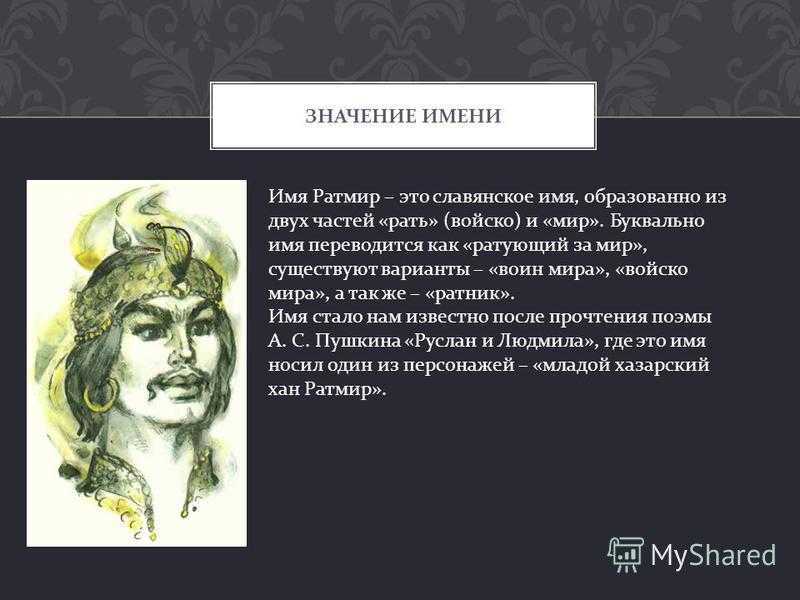 ЗНАЧЕНИЕ ИМЕНИ

Имя Ратмир – это славянское имя, образованно из двух частей «рать» (войско) и «мир». Буквально имя переводится как «ратующий за мир», существуют варианты – «воин мира», «войско мира», а так же – «ратник».
Имя стало нам известно после прочтения поэмы А. С. Пушкина «Руслан и Людмила», где это имя носил один из персонажей – «младой хазарский хан Ратмир».

MyShared